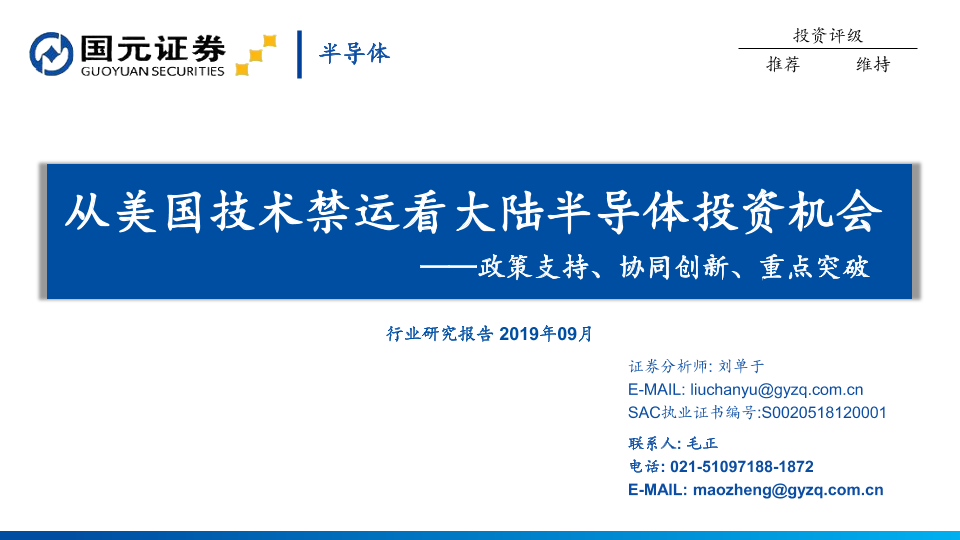 国元证券
GUOYUAN SECURITIES

半导体

投资评级

推荐　　维持

从美国技术禁运看大陆半导体投资机会

——政策支持、协同创新、重点突破

行业研究报告 2019年09月

证券分析师: 刘单于
E-MAIL: liuchanyu@gyzq.com.cn
SAC执业证书编号:S0020518120001

联系人: 毛正
电话: 021-51097188-1872
E-MAIL: maozheng@gyzq.com.cn